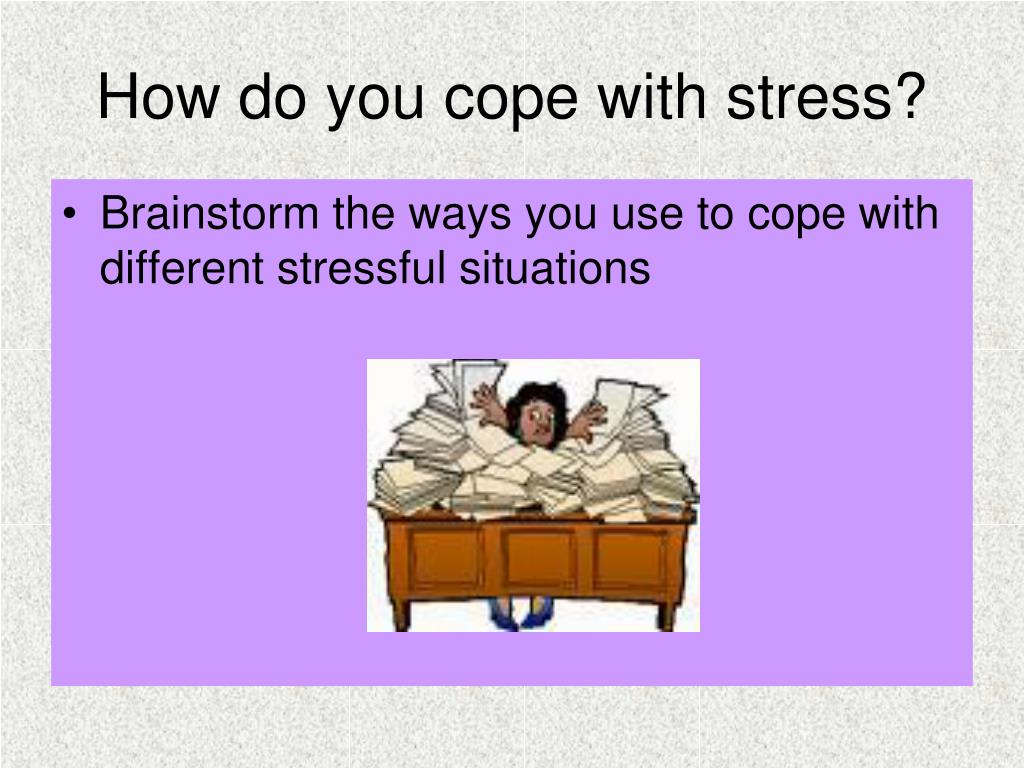 How do you cope with stress?

• Brainstorm the ways you use to cope with different stressful situations